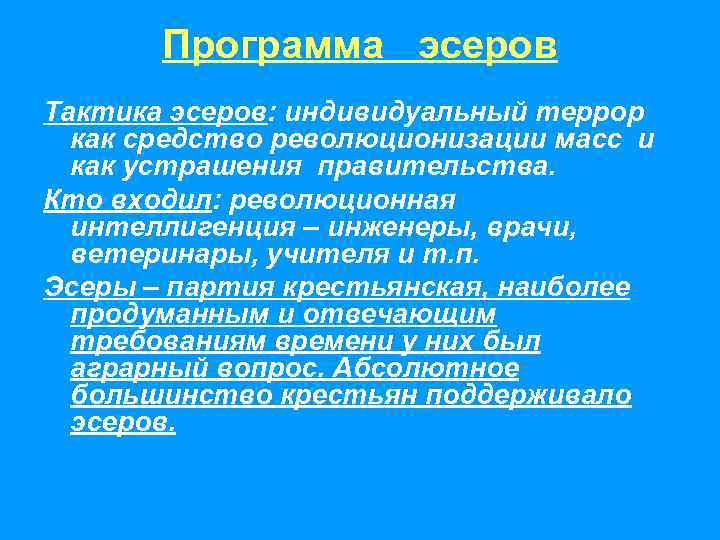 Программа эсеров

Тактика эсеров: индивидуальный террор как средство революционизации масс и как устрашения правительства.

Кто входил: революционная интеллигенция – инженеры, врачи, ветеринары, учителя и т.п.

Эсеры – партия крестьянская, наиболее продуманным и отвечающим требованиям времени у них был аграрный вопрос. Абсолютное большинство крестьян поддерживало эсеров.